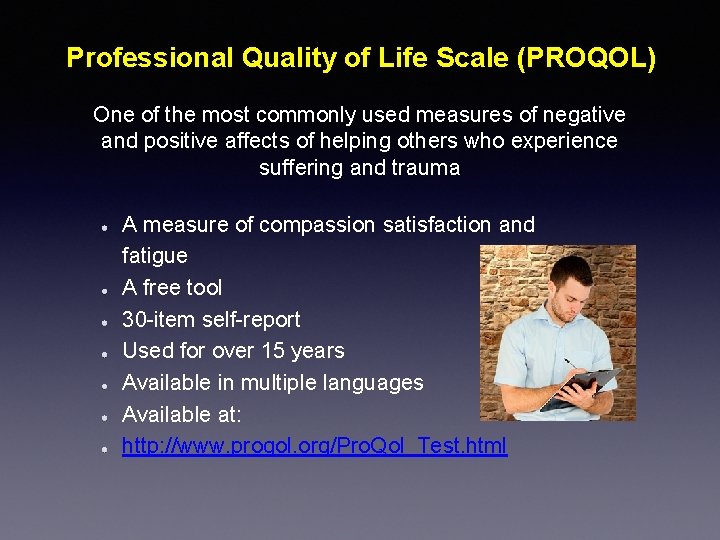 Professional Quality of Life Scale (PROQOL)

One of the most commonly used measures of negative and positive affects of helping others who experience suffering and trauma

- A measure of compassion satisfaction and fatigue
- A free tool
- 30-item self-report
- Used for over 15 years
- Available in multiple languages
- Available at:
- http://www.proqol.org/ProQol_Test.html